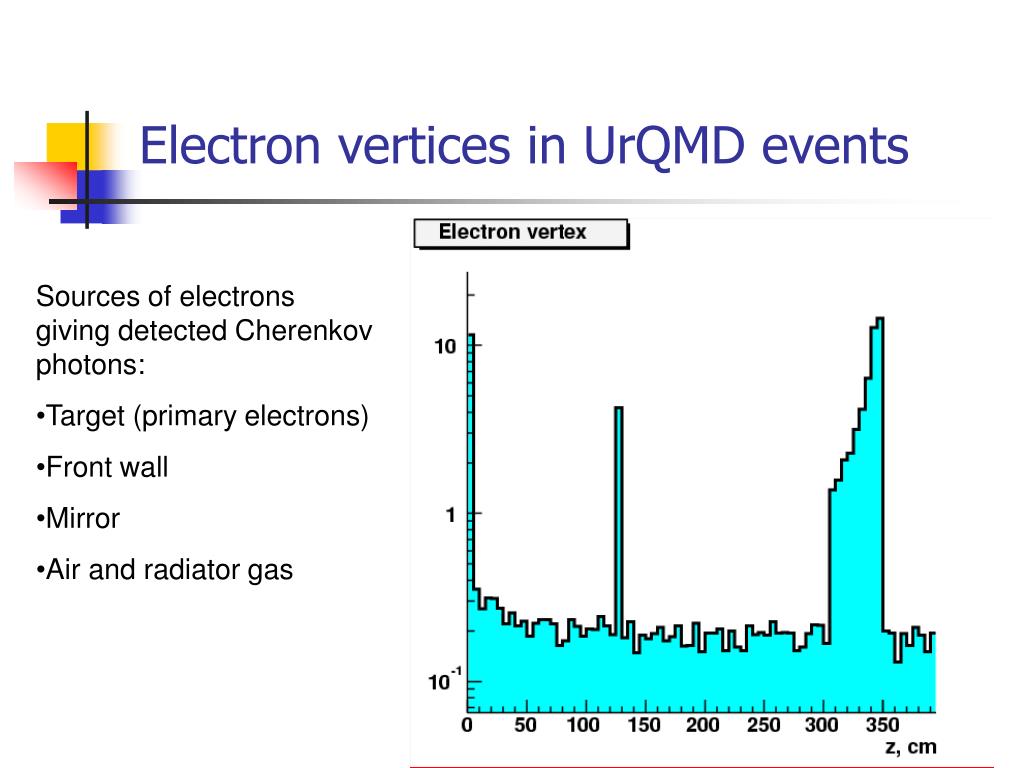 Electron vertices in UrQMD events

Sources of electrons giving detected Cherenkov photons:

•Target (primary electrons)

•Front wall

•Mirror

•Air and radiator gas

Electron vertex

10

1

$10^{-1}$

0 50 100 150 200 250 300 350

z, cm